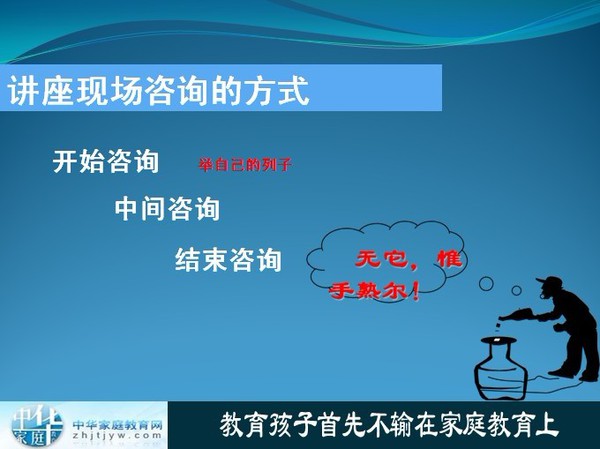 讲座现场咨询的方式

开始咨询 举自己的列子

中间咨询

结束咨询

无它，惟手熟尔！

中华家庭
中华家庭教育网
zhjtjyw.com

教育孩子首先不输在家庭教育上